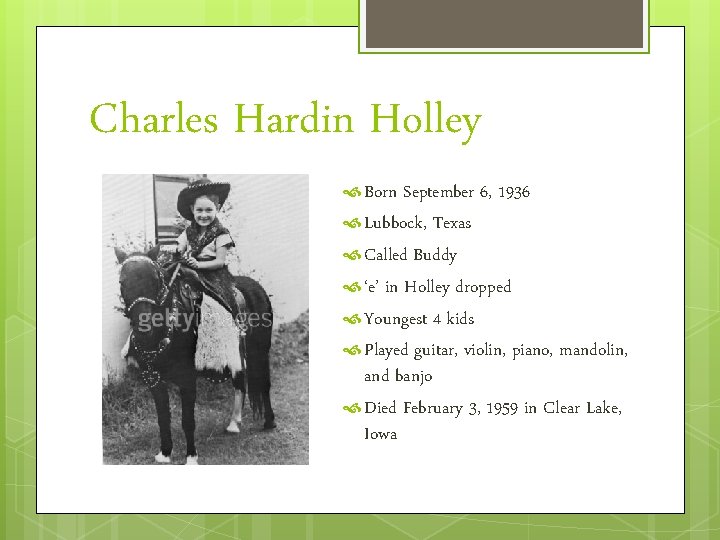 Charles Hardin Holley

gettyimages

Born September 6, 1936

Lubbock, Texas

Called Buddy

'e' in Holley dropped

Youngest 4 kids

Played guitar, violin, piano, mandolin, and banjo

Died February 3, 1959 in Clear Lake, Iowa